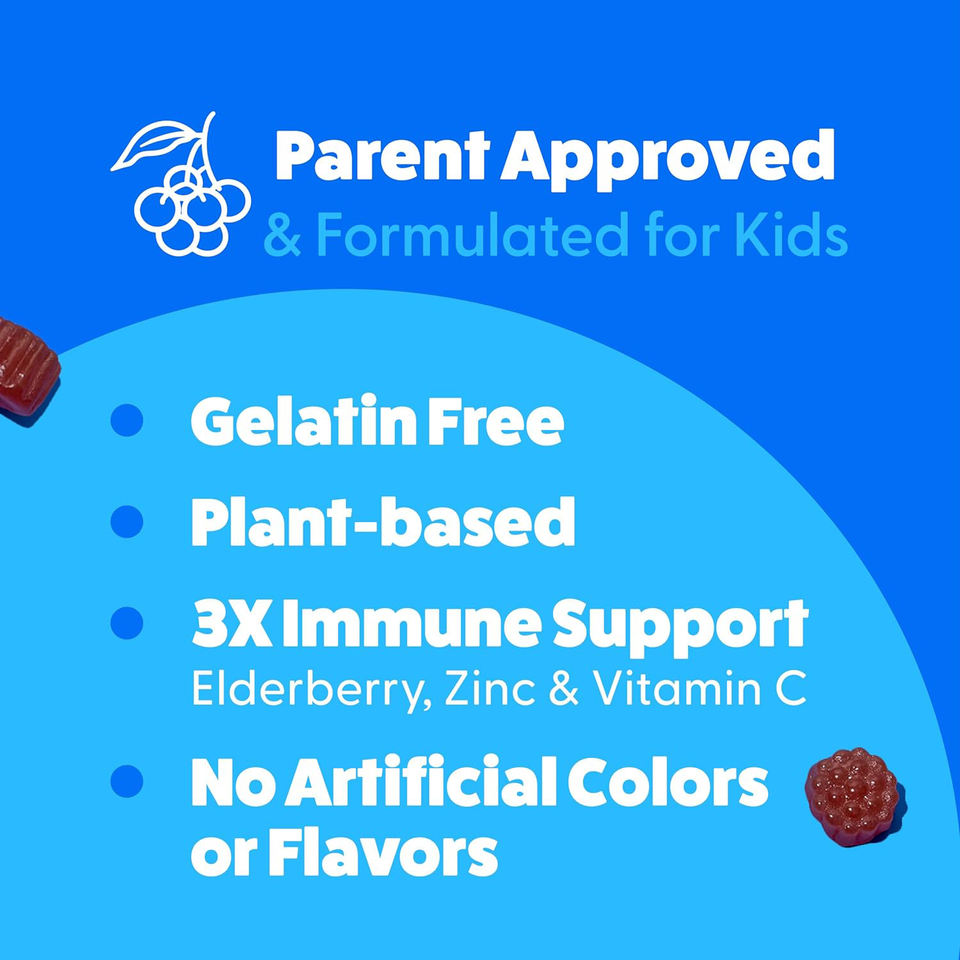 Parent Approved
& Formulated for Kids

• Gelatin Free
• Plant-based
• 3X Immune Support
Elderberry, Zinc & Vitamin C
• No Artificial Colors or Flavors